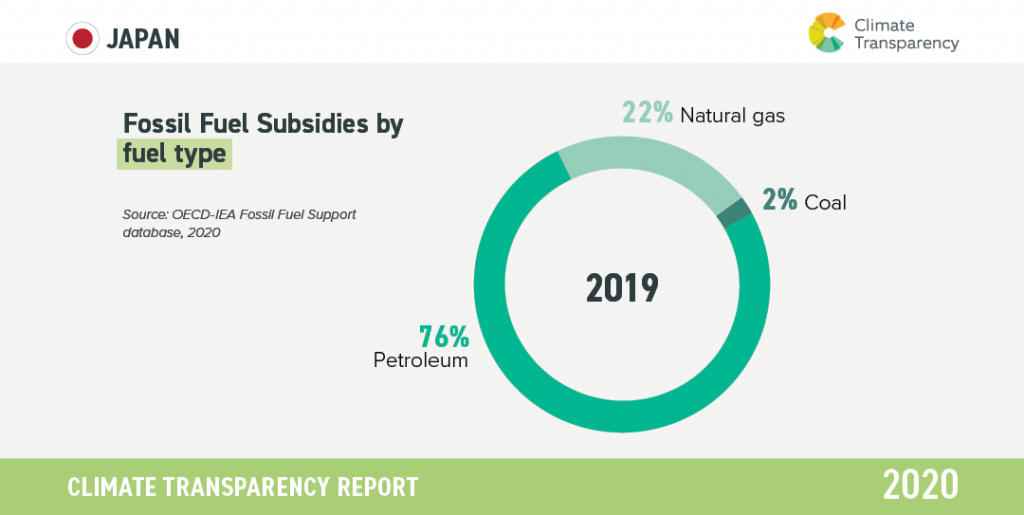 JAPAN

Climate Transparency

Fossil Fuel Subsidies by fuel type

Source: OECD-IEA Fossil Fuel Support database, 2020

22% Natural gas

2% Coal

2019

76% Petroleum

CLIMATE TRANSPARENCY REPORT

2020